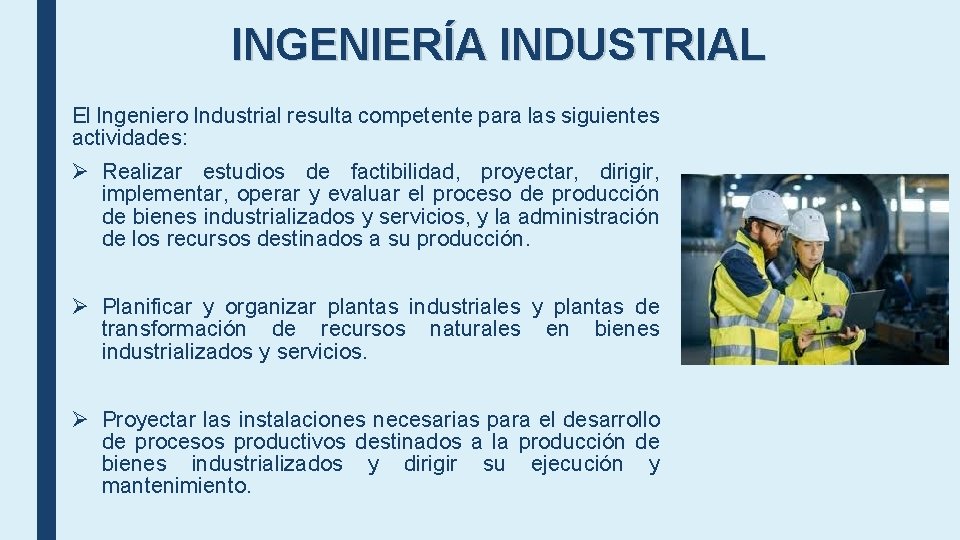 INGENIERÍA INDUSTRIAL

El Ingeniero Industrial resulta competente para las siguientes actividades:

➢ Realizar estudios de factibilidad, proyectar, dirigir, implementar, operar y evaluar el proceso de producción de bienes industrializados y servicios, y la administración de los recursos destinados a su producción.

➢ Planificar y organizar plantas industriales y plantas de transformación de recursos naturales en bienes industrializados y servicios.

➢ Proyectar las instalaciones necesarias para el desarrollo de procesos productivos destinados a la producción de bienes industrializados y dirigir su ejecución y mantenimiento.